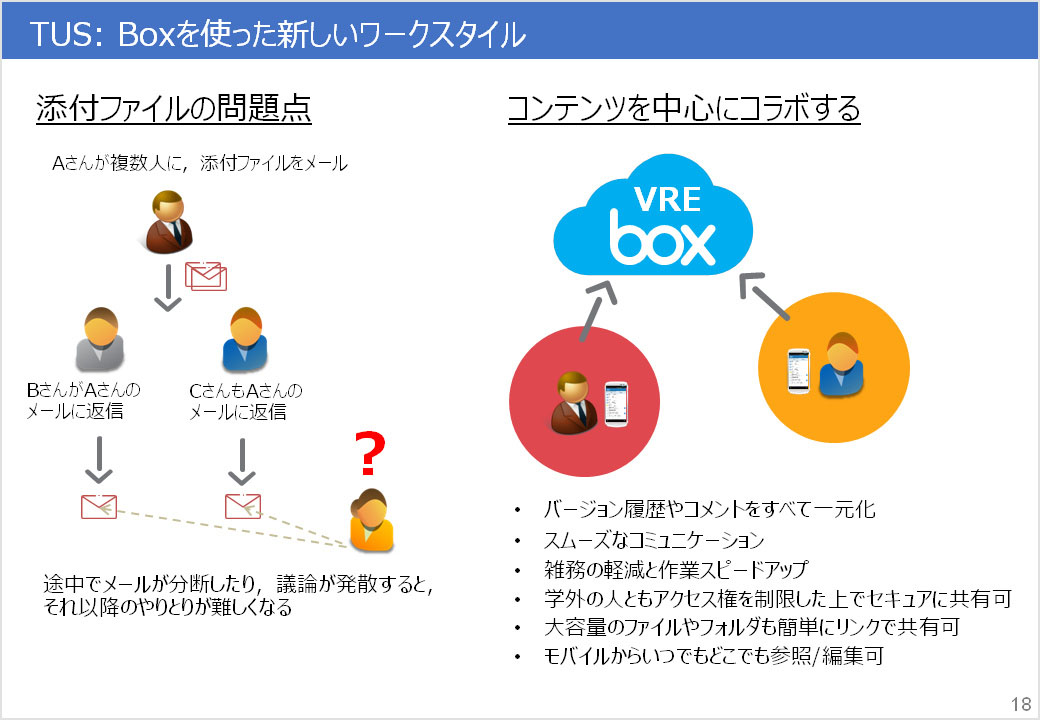 TUS: Boxを使った新しいワークスタイル

添付ファイルの問題点

Aさんが複数人に，添付ファイルをメール

BさんがAさんのメールに返信

CさんもAさんのメールに返信

?

途中でメールが分断したり，議論が発散すると，それ以降のやりとりが難しくなる

コンテンツを中心にコラボする

VRE
box

• バージョン履歴やコメントをすべて一元化
• スムーズなコミュニケーション
• 雑務の軽減と作業スピードアップ
• 学外の人ともアクセス権を制限した上でセキュアに共有可
• 大容量のファイルやフォルダも簡単にリンクで共有可
• モバイルからいつでもどこでも参照/編集可

18